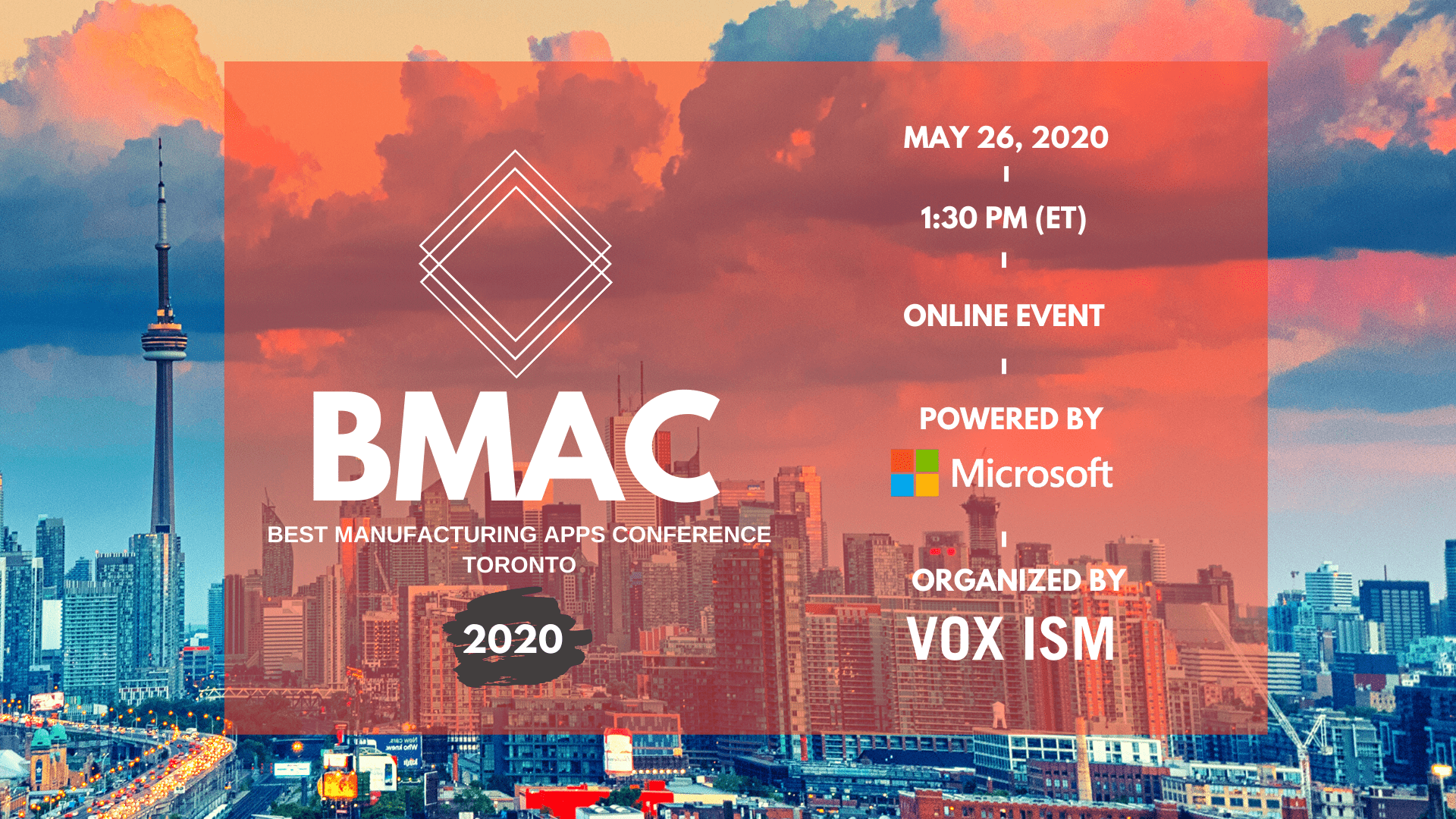 BMAC

BEST MANUFACTURING APPS CONFERENCE
TORONTO

2020

MAY 26, 2020

1:30 PM (ET)

ONLINE EVENT

POWERED BY

Microsoft

ORGANIZED BY

VOX ISM